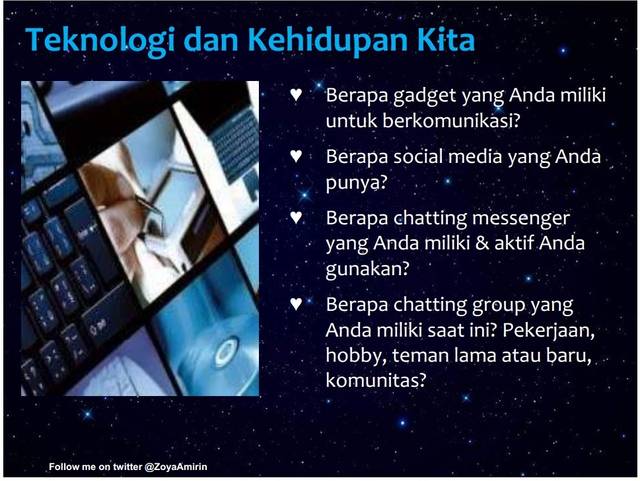 Teknologi dan Kehidupan Kita

♥ Berapa gadget yang Anda miliki untuk berkomunikasi?

♥ Berapa social media yang Anda punya?

♥ Berapa chatting messenger yang Anda miliki & aktif Anda gunakan?

♥ Berapa chatting group yang Anda miliki saat ini? Pekerjaan, hobby, teman lama atau baru, komunitas?

Follow me on twitter @ZoyaAmirin